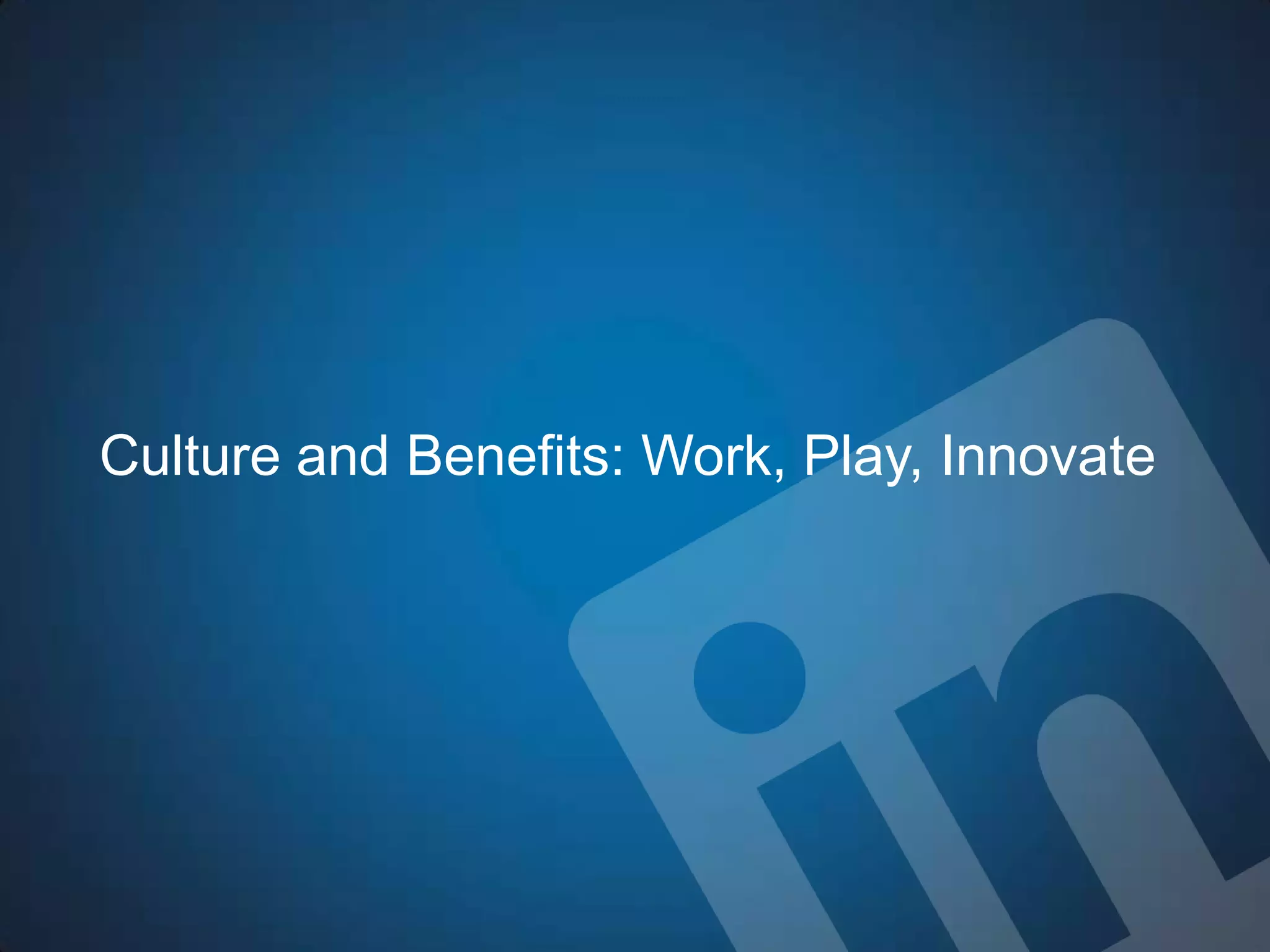 Culture and Benefits: Work, Play, Innovate

in